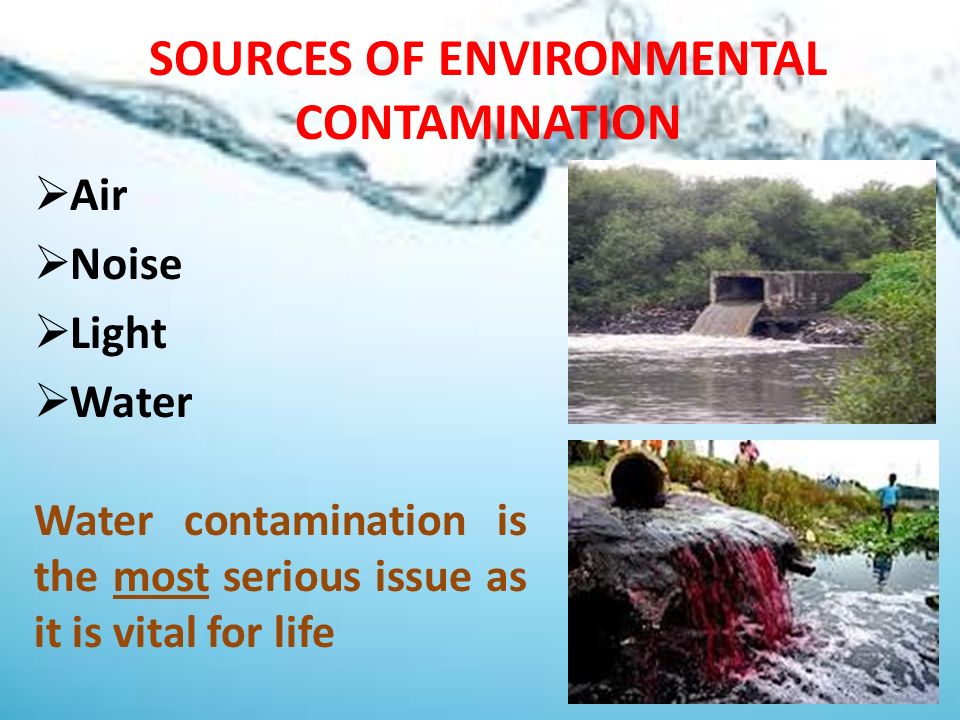 SOURCES OF ENVIRONMENTAL CONTAMINATION

➢Air
➢Noise
➢Light
➢Water

Water contamination is the most serious issue as it is vital for life